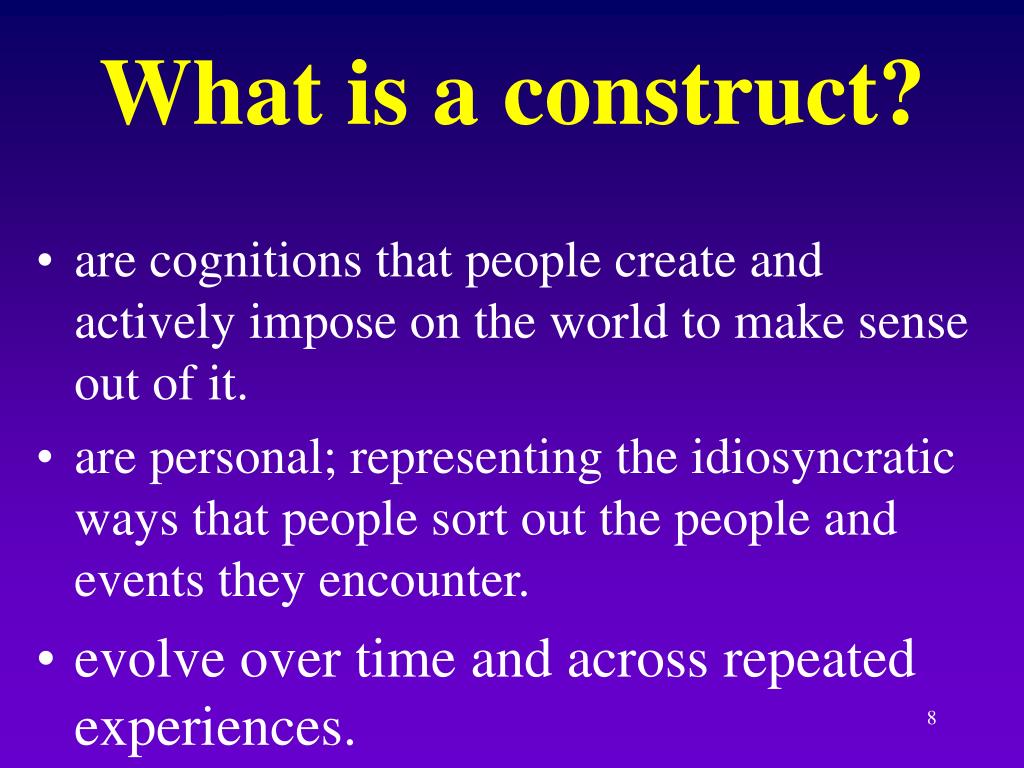 What is a construct?

• are cognitions that people create and actively impose on the world to make sense out of it.
• are personal; representing the idiosyncratic ways that people sort out the people and events they encounter.
• evolve over time and across repeated experiences.

8